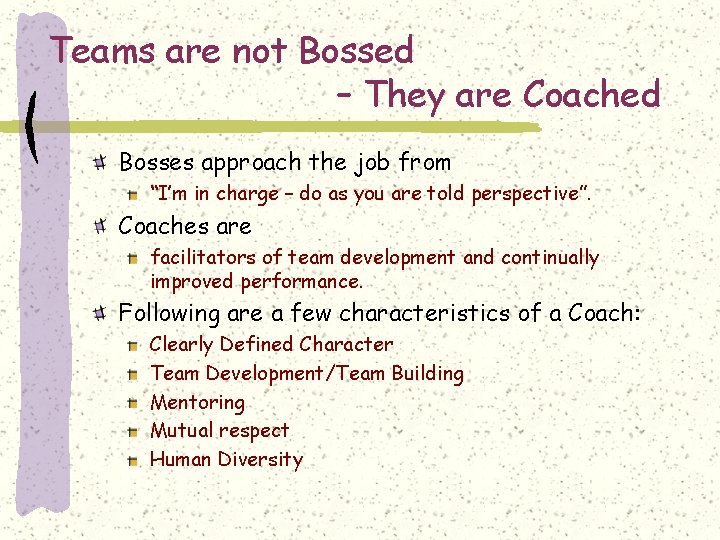 Teams are not Bossed
– They are Coached

Bosses approach the job from
"I'm in charge – do as you are told perspective".
Coaches are
facilitators of team development and continually improved performance.
Following are a few characteristics of a Coach:
Clearly Defined Character
Team Development/Team Building
Mentoring
Mutual respect
Human Diversity